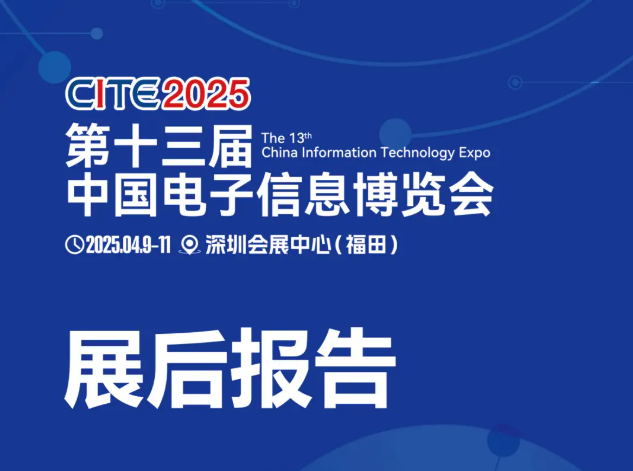 CITE2025

第十三届 The 13th China Information Technology Expo
中国电子信息博览会

2025.04.9-11 深圳会展中心（福田）

展后报告